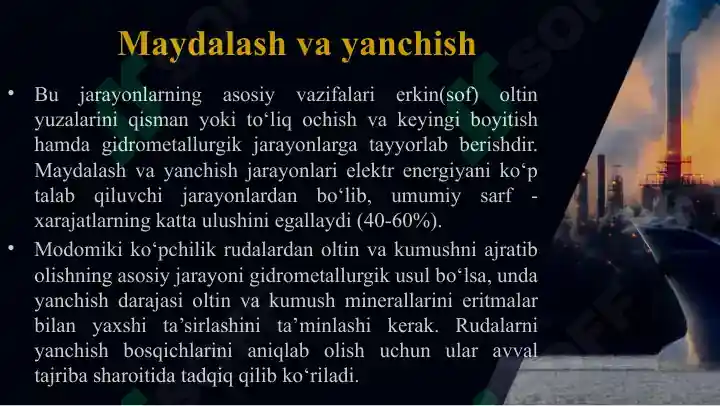 Maydalash va yanchish

• Bu jarayonlarning asosiy vazifalari erkin(sof) oltin yuzalarini qisman yoki to‘liq ochish va keyingi boyitish hamda gidrometallurgik jarayonlarga tayyorlab berishdir. Maydalash va yanchish jarayonlari elektr energiyani ko‘p talab qiluvchi jarayonlardan bo‘lib, umumiy sarf - xarajatlarning katta ulushini egallaydi (40-60%).

• Modomiki ko‘pchilik rudalardan oltin va kumushni ajratib olishning asosiy jarayoni gidrometallurgik usul bo‘lsa, unda yanchish darajasi oltin va kumush minerallarini eritmalar bilan yaxshi ta’sirlashini ta’minlashi kerak. Rudalarni yanchish bosqichlarini aniqlab olish uchun ular avval tajriba sharoitida tadqiq qilib ko‘riladi.